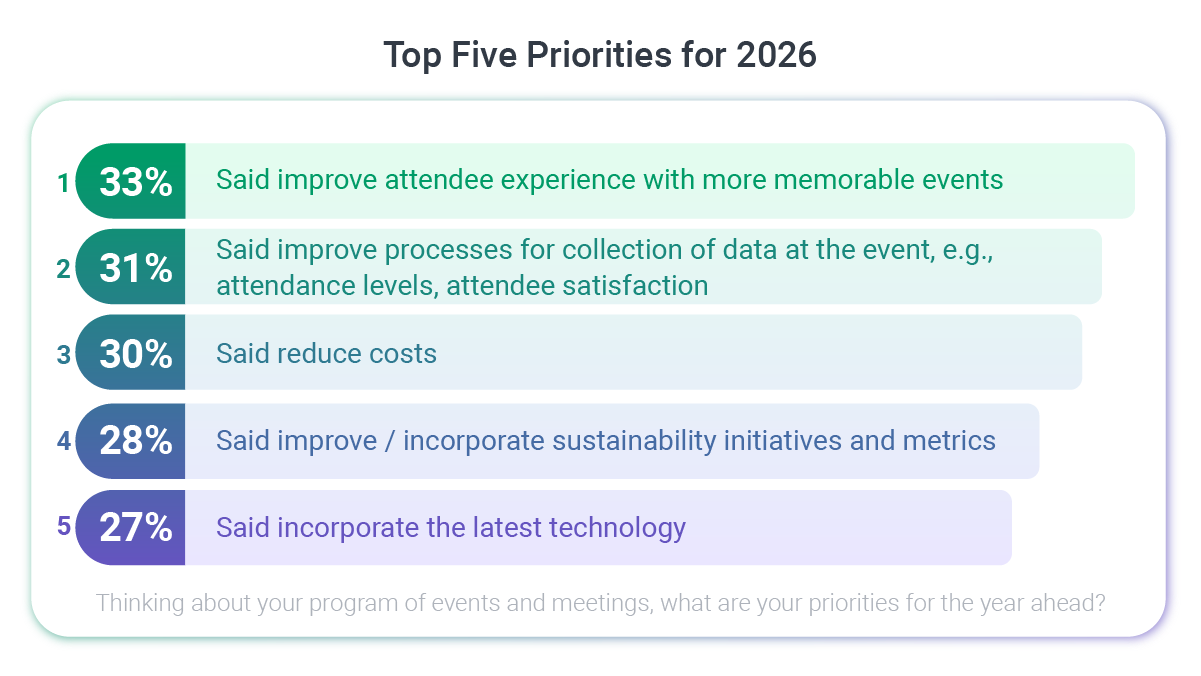 Top Five Priorities for 2026

1 33% Said improve attendee experience with more memorable events

2 31% Said improve processes for collection of data at the event, e.g., attendance levels, attendee satisfaction

3 30% Said reduce costs

4 28% Said improve / incorporate sustainability initiatives and metrics

5 27% Said incorporate the latest technology

Thinking about your program of events and meetings, what are your priorities for the year ahead?